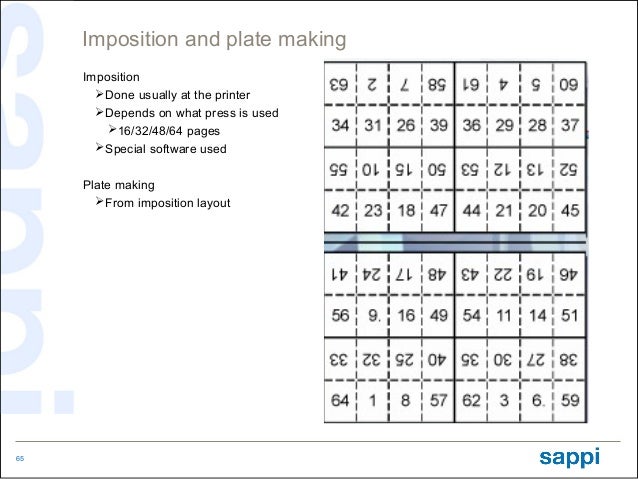 Imposition and plate making

Imposition
➢Done usually at the printer
➢Depends on what press is used
➢16/32/48/64 pages
➢Special software used

Plate making
➢From imposition layout

| 63 | 2 | 7 | 58 | 61 | 4 | 5 | 60 |
|---|---|---|---|---|---|---|---|
| 34 | 31 | 26 | 39 | 36 | 29 | 28 | 37 |
| 55 | 10 | 15 | 50 | 53 | 12 | 13 | 52 |
| 42 | 23 | 18 | 47 | 44 | 21 | 20 | 45 |

| 41 | 24 | 17 | 48 | 43 | 22 | 19 | 46 |
|---|---|---|---|---|---|---|---|
| 56 | 9. | 16 | 49 | 54 | 11 | 14 | 51 |
| 33 | 32 | 25 | 40 | 35 | 30 | 27 | 38 |
| 64 | 1 | 8 | 57 | 62 | 3 | 6. | 59 |

65

sappi